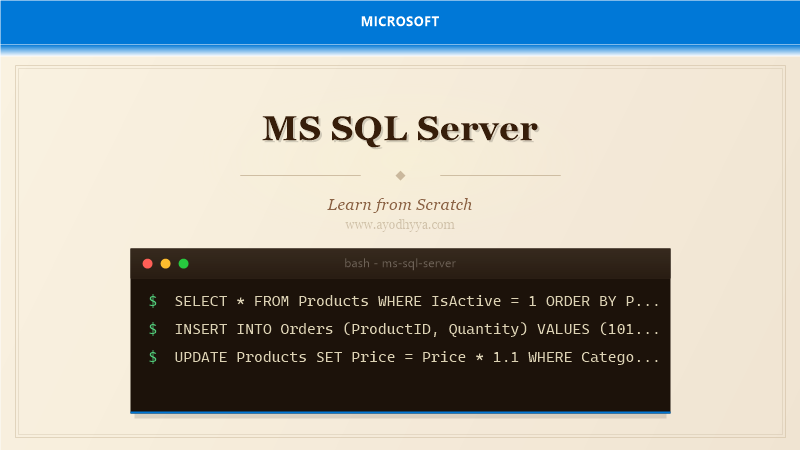 MICROSOFT

MS SQL Server

Learn from Scratch

www.ayodhyya.com

bash - ms-sql-server

$ SELECT * FROM Products WHERE IsActive = 1 ORDER BY P...

$ INSERT INTO Orders (ProductID, Quantity) VALUES (101...

$ UPDATE Products SET Price = Price * 1.1 WHERE Catego...